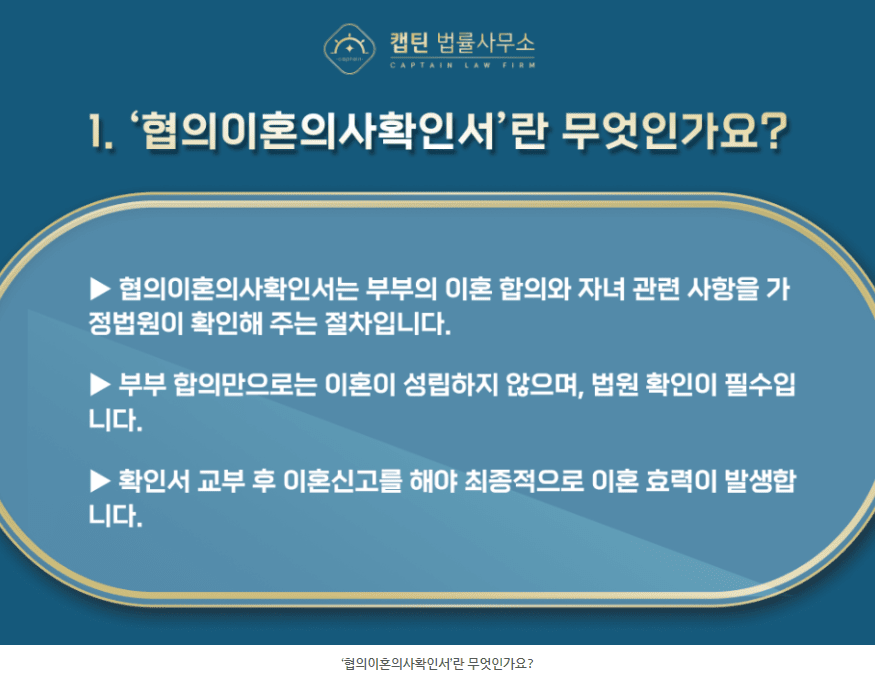 캡틴 법률사무소
CAPTAIN LAW FIRM

1. '협의이혼의사확인서'란 무엇인가요?

▶ 협의이혼의사확인서는 부부의 이혼 합의와 자녀 관련 사항을 가정법원이 확인해 주는 절차입니다.

▶ 부부 합의만으로는 이혼이 성립하지 않으며, 법원 확인이 필수입니다.

▶ 확인서 교부 후 이혼신고를 해야 최종적으로 이혼 효력이 발생합니다.

'협의이혼의사확인서'란 무엇인가요?